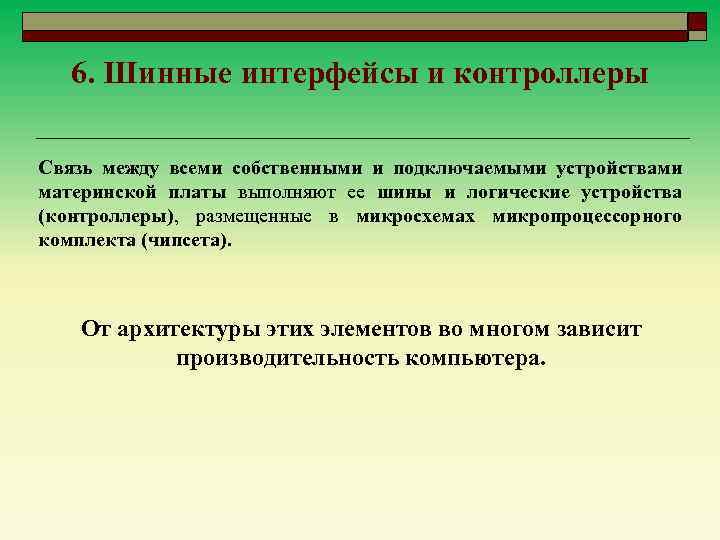 6. Шинные интерфейсы и контроллеры

Связь между всеми собственными и подключаемыми устройствами материнской платы выполняют ее шины и логические устройства (контроллеры), размещенные в микросхемах микропроцессорного комплекта (чипсета).

От архитектуры этих элементов во многом зависит производительность компьютера.